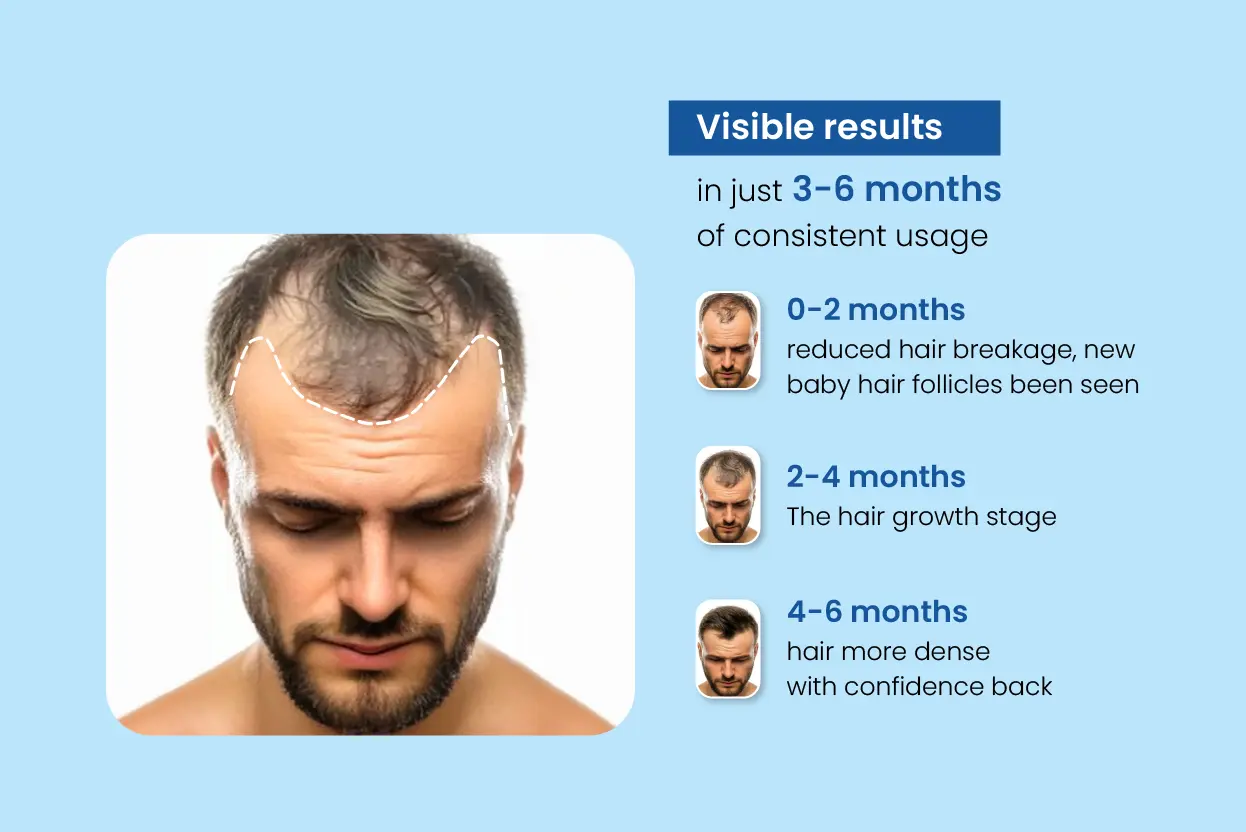 Visible results

in just 3-6 months of consistent usage

0-2 months
reduced hair breakage, new baby hair follicles been seen

2-4 months
The hair growth stage

4-6 months
hair more dense with confidence back